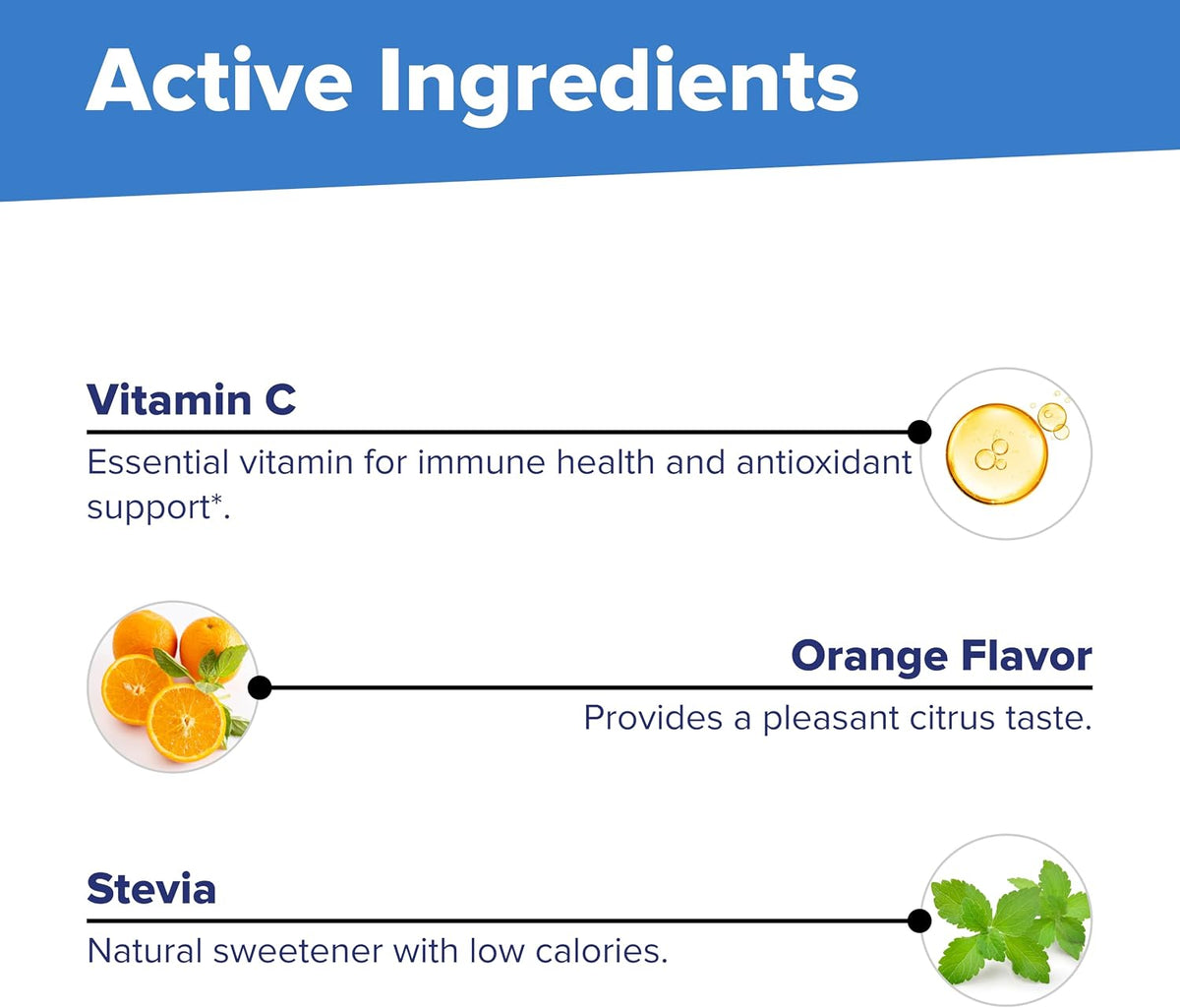 Active Ingredients

Vitamin C

Essential vitamin for immune health and antioxidant support*.

Orange Flavor

Provides a pleasant citrus taste.

Stevia

Natural sweetener with low calories.